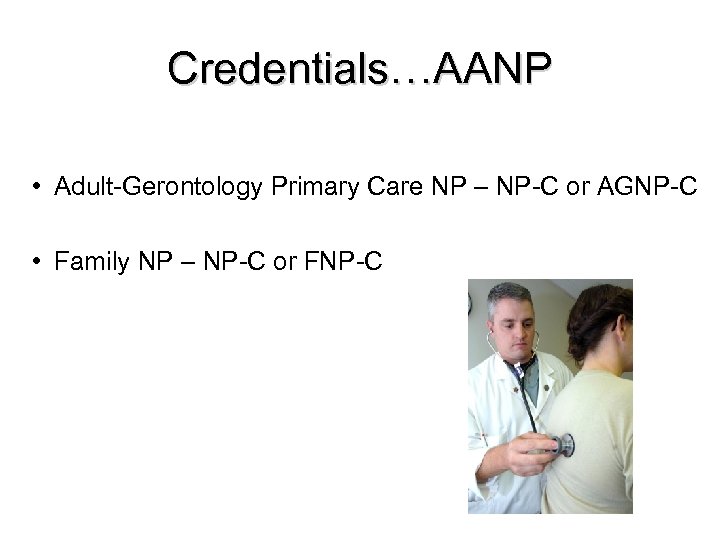 Credentials…AANP

• Adult-Gerontology Primary Care NP – NP-C or AGNP-C

• Family NP – NP-C or FNP-C